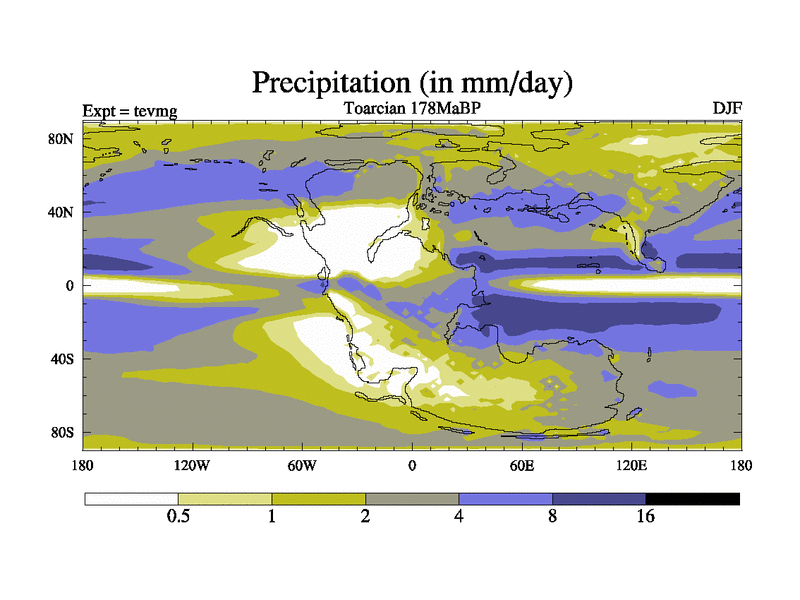 Precipitation (in mm/day)

Expt = tevmg
Toarcian 178MaBP
DJF

80N
40N
0
40S
80S

180
120W
60W
0
60E
120E
180

0.5
1
2
4
8
16